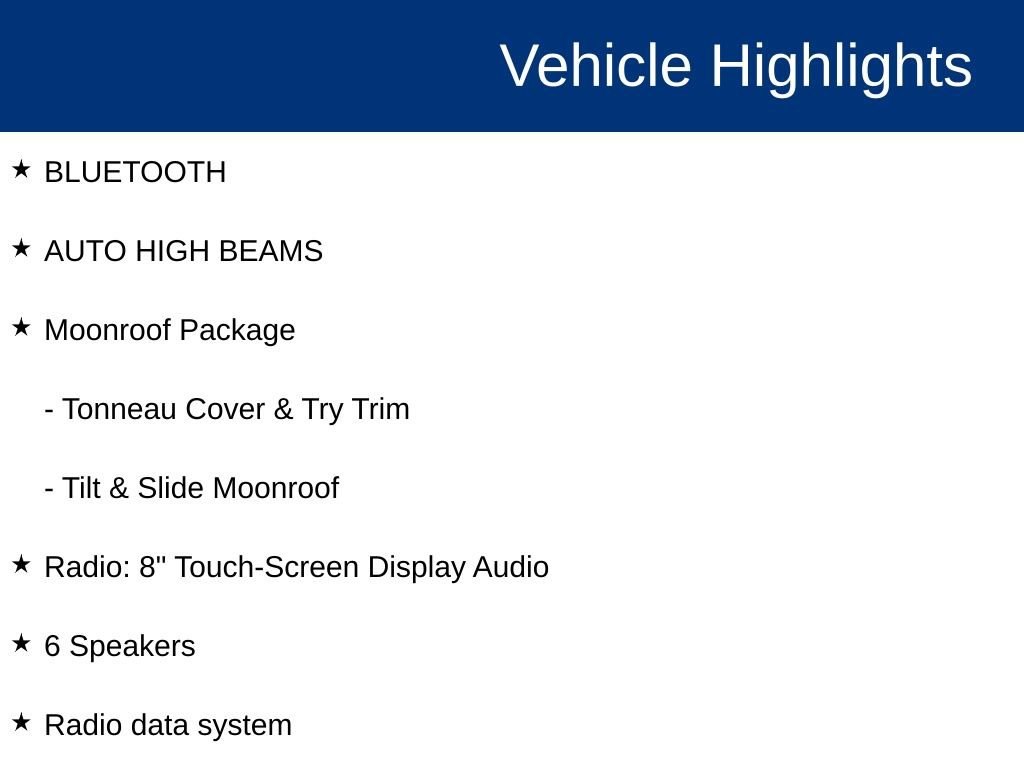 Vehicle Highlights

★ BLUETOOTH

★ AUTO HIGH BEAMS

★ Moonroof Package

- Tonneau Cover & Try Trim

- Tilt & Slide Moonroof

★ Radio: 8" Touch-Screen Display Audio

★ 6 Speakers

★ Radio data system